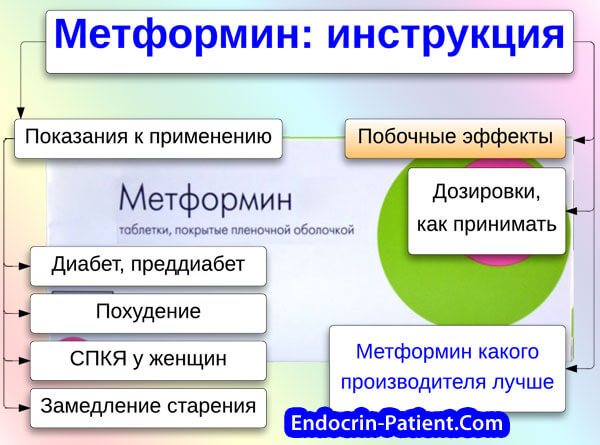 Метформин: инструкция

Показания к применению

Побочные эффекты

Метформин
таблетки, покрытые пленочной оболочкой

Дозировки, как принимать

Диабет, преддиабет

Похудение

СПКЯ у женщин

Замедление старения

Метформин какого производителя лучше

Endocrin-Patient.Com